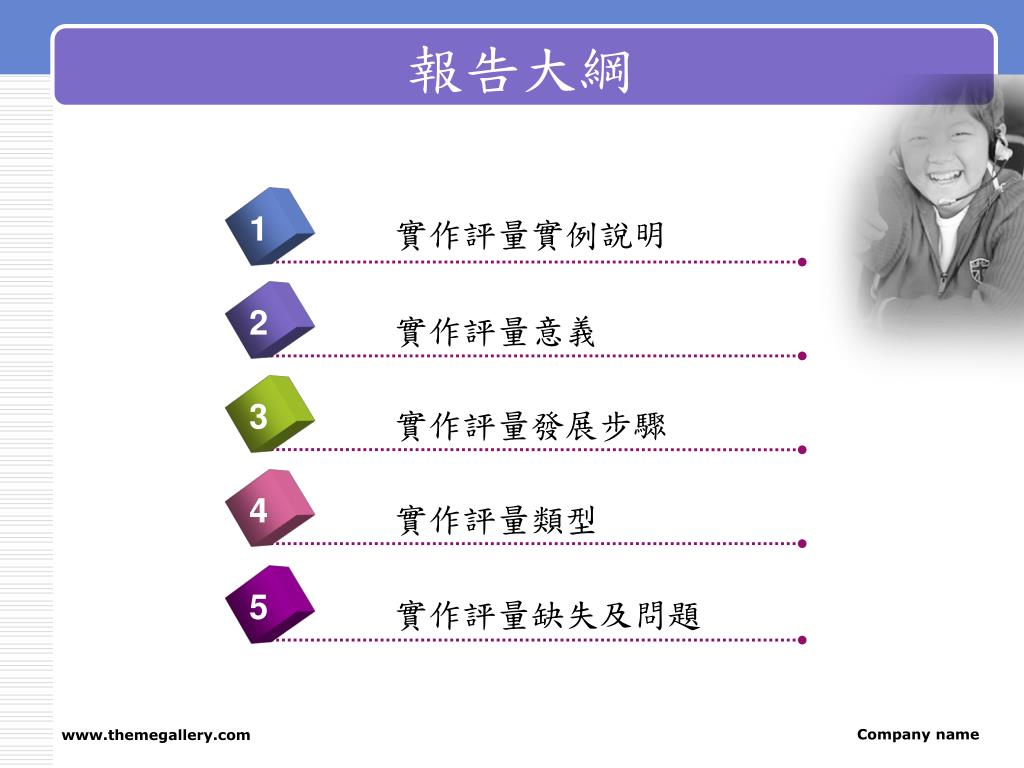 報告大綱

1 實作評量實例說明

2 實作評量意義

3 實作評量發展步驟

4 實作評量類型

5 實作評量缺失及問題

www.themegallery.com

Company name